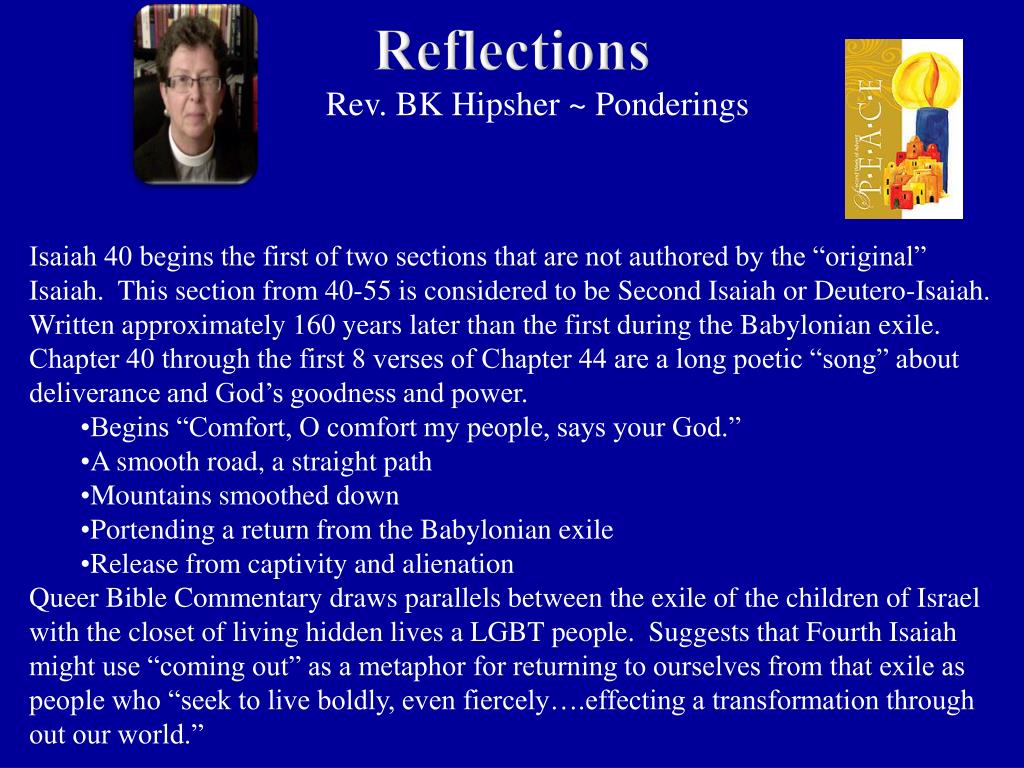 Reflections
Rev. BK Hipsher ~ Ponderings

P·E·A·C·E

Isaiah 40 begins the first of two sections that are not authored by the “original” Isaiah. This section from 40-55 is considered to be Second Isaiah or Deutero-Isaiah. Written approximately 160 years later than the first during the Babylonian exile. Chapter 40 through the first 8 verses of Chapter 44 are a long poetic “song” about deliverance and God’s goodness and power.
•Begins “Comfort, O comfort my people, says your God.”
•A smooth road, a straight path
•Mountains smoothed down
•Portending a return from the Babylonian exile
•Release from captivity and alienation
Queer Bible Commentary draws parallels between the exile of the children of Israel with the closet of living hidden lives a LGBT people. Suggests that Fourth Isaiah might use “coming out” as a metaphor for returning to ourselves from that exile as people who “seek to live boldly, even fiercely….effecting a transformation through out our world.”